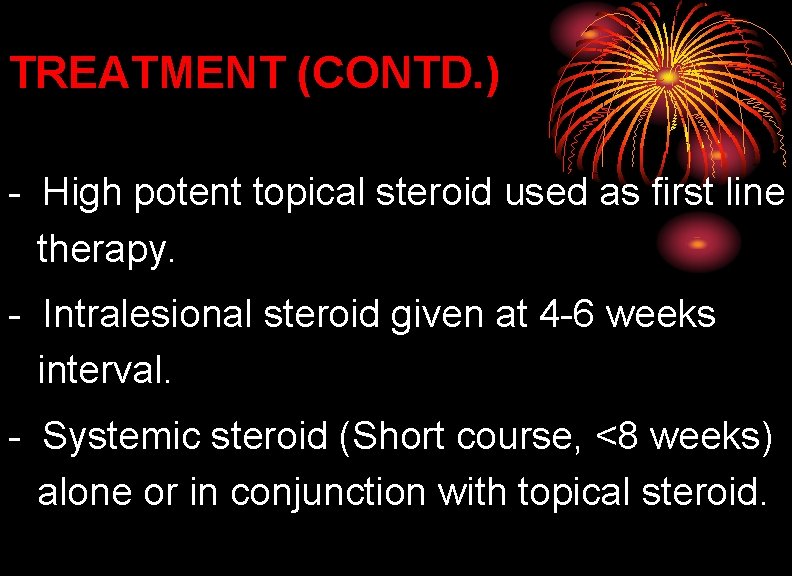 TREATMENT (CONTD.)

- High potent topical steroid used as first line therapy.

- Intralesional steroid given at 4-6 weeks interval.

- Systemic steroid (Short course, <8 weeks) alone or in conjunction with topical steroid.